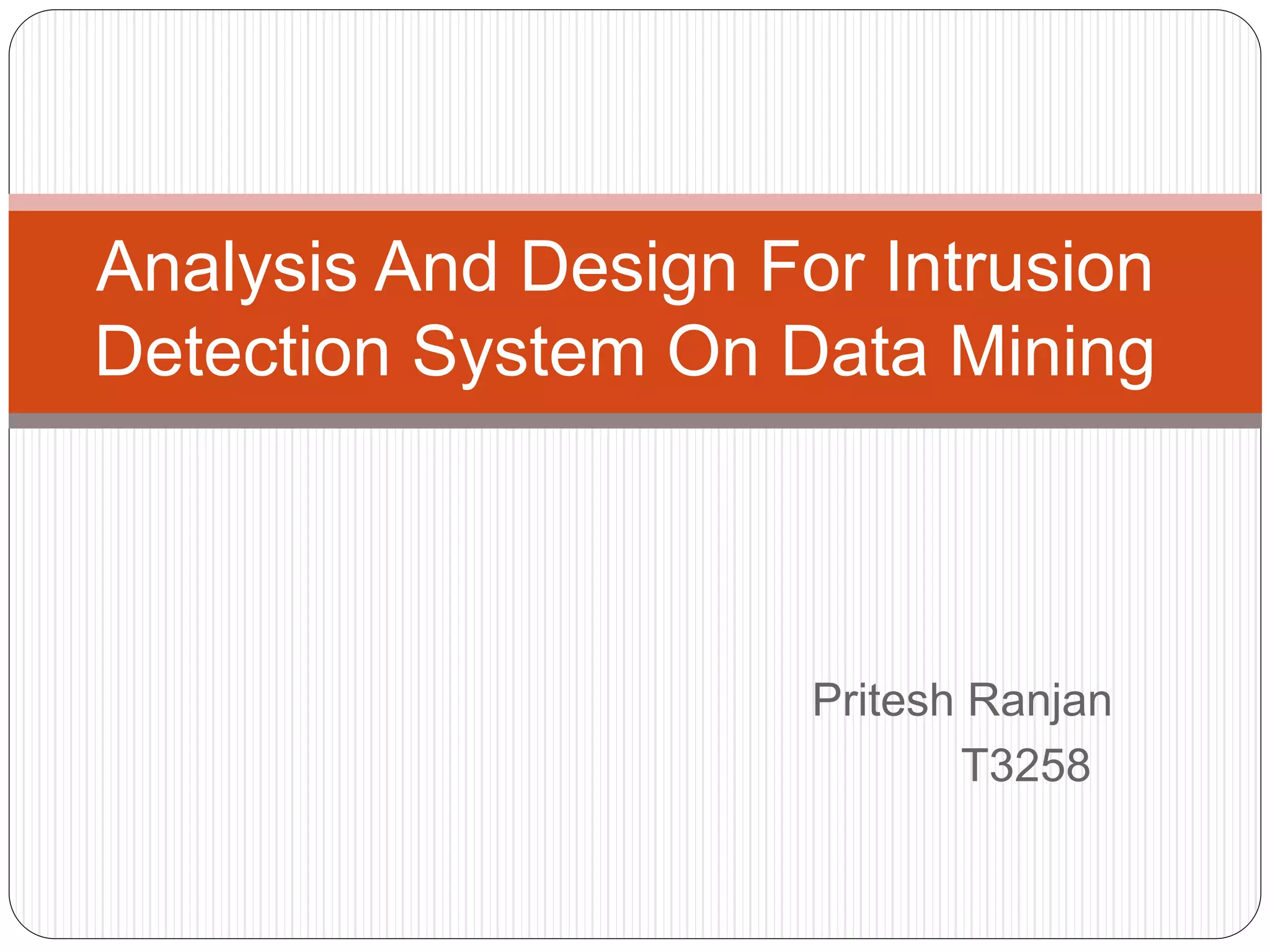 Analysis And Design For Intrusion Detection System On Data Mining

Pritesh Ranjan
T3258